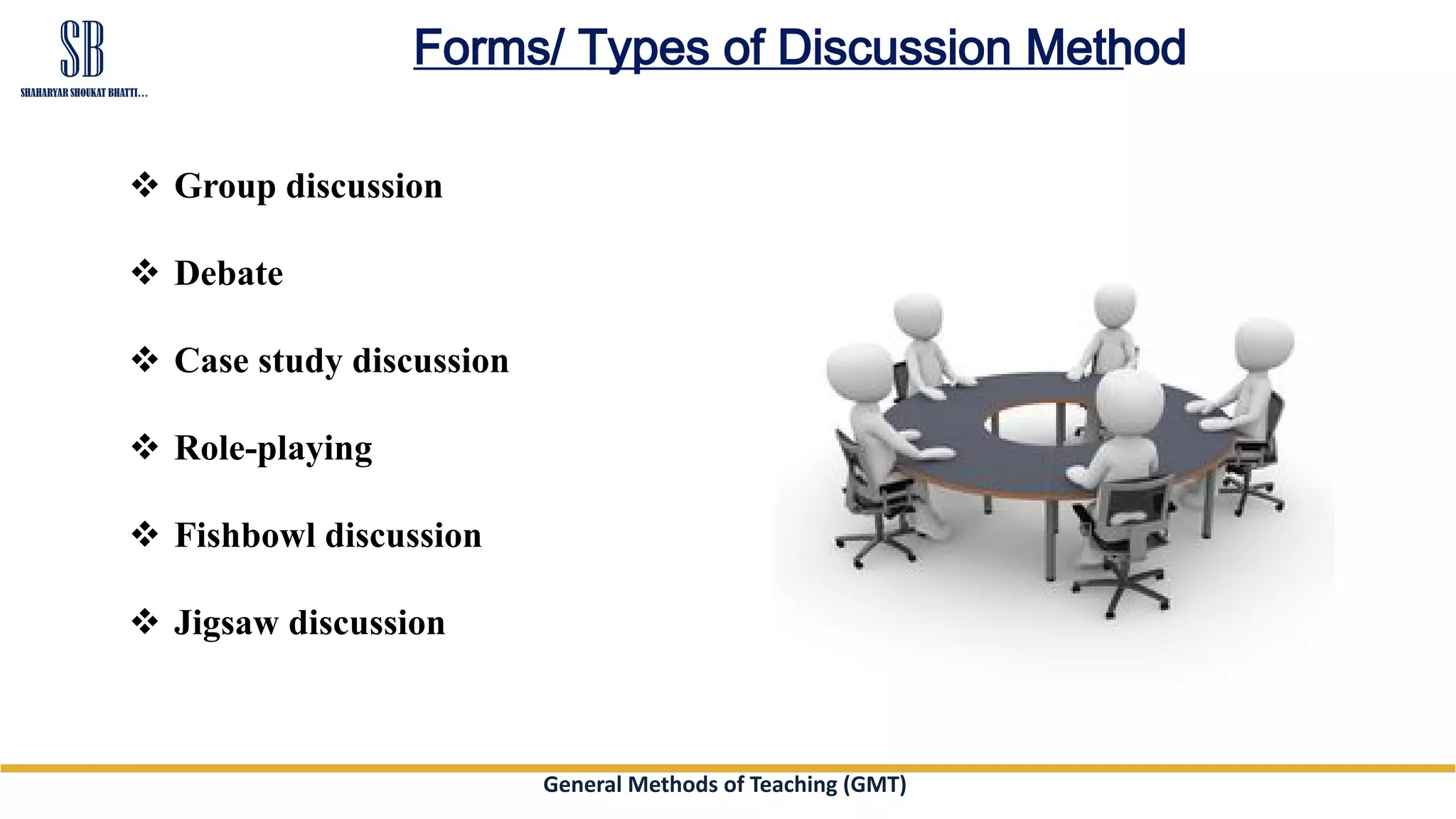 SB
SHAHARYAR SHOUKAT BHATTI...

Forms/ Types of Discussion Method

❖ Group discussion

❖ Debate

❖ Case study discussion

❖ Role-playing

❖ Fishbowl discussion

❖ Jigsaw discussion

General Methods of Teaching (GMT)